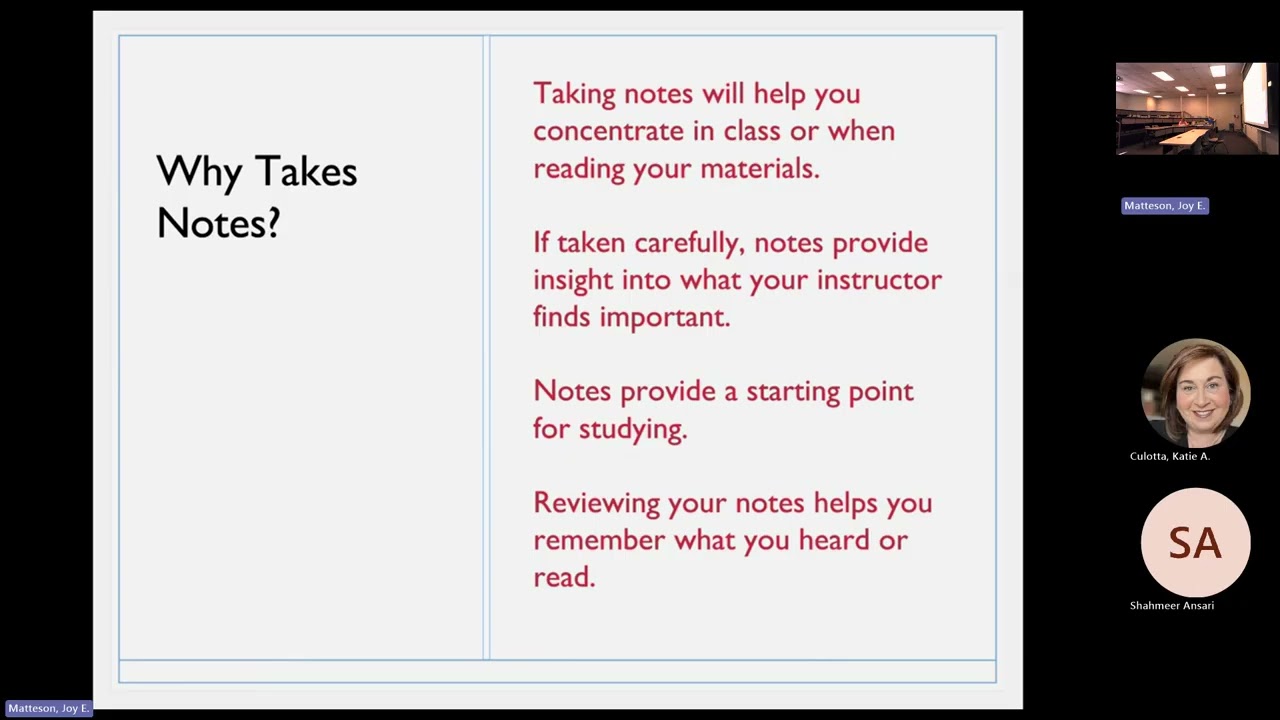 Why Takes Notes?

Taking notes will help you concentrate in class or when reading your materials.

If taken carefully, notes provide insight into what your instructor finds important.

Notes provide a starting point for studying.

Reviewing your notes helps you remember what you heard or read.

Matteson, Joy E.

Culotta, Katie A.

SA

Shahmeer Ansari

Matteson, Joy E.